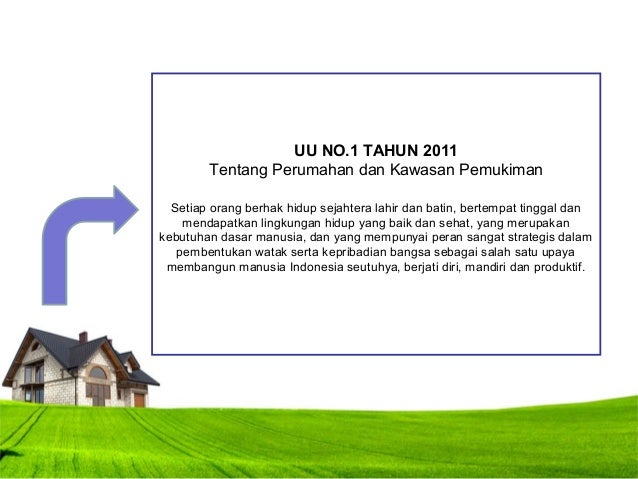 UU NO.1 TAHUN 2011
Tentang Perumahan dan Kawasan Pemukiman

Setiap orang berhak hidup sejahtera lahir dan batin, bertempat tinggal dan mendapatkan lingkungan hidup yang baik dan sehat, yang merupakan kebutuhan dasar manusia, dan yang mempunyai peran sangat strategis dalam pembentukan watak serta kepribadian bangsa sebagai salah satu upaya membangun manusia Indonesia seutuhya, berjati diri, mandiri dan produktif.